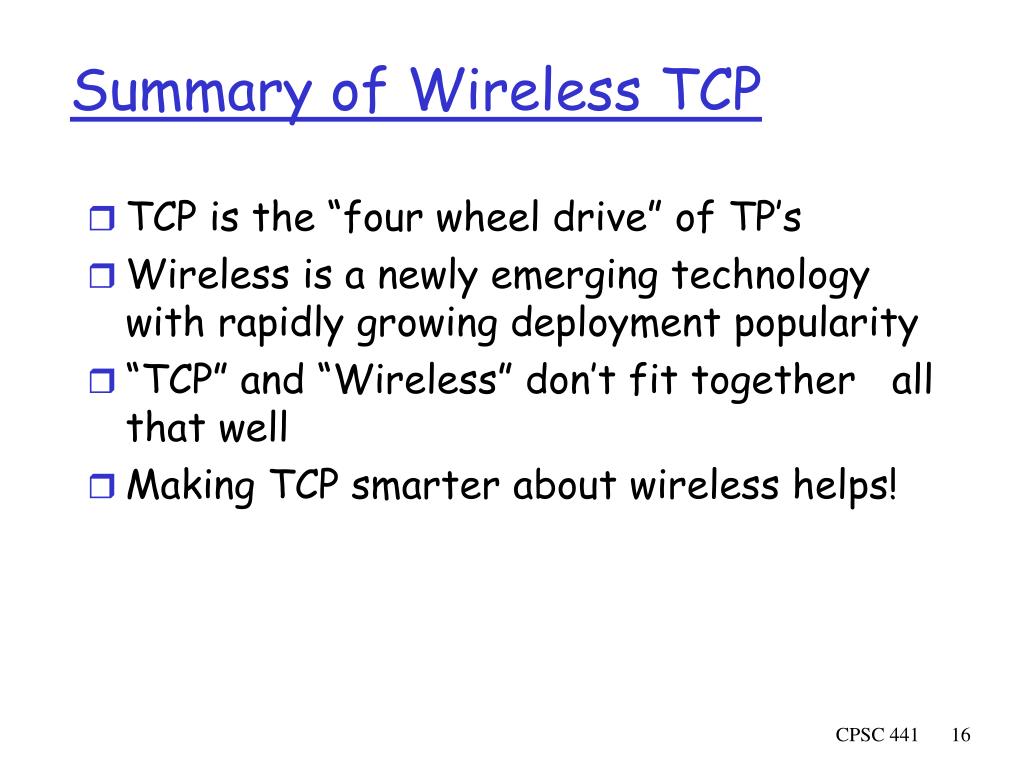 Summary of Wireless TCP

TCP is the “four wheel drive” of TP’s

Wireless is a newly emerging technology with rapidly growing deployment popularity

“TCP” and “Wireless” don’t fit together all that well

Making TCP smarter about wireless helps!

CPSC 441 16